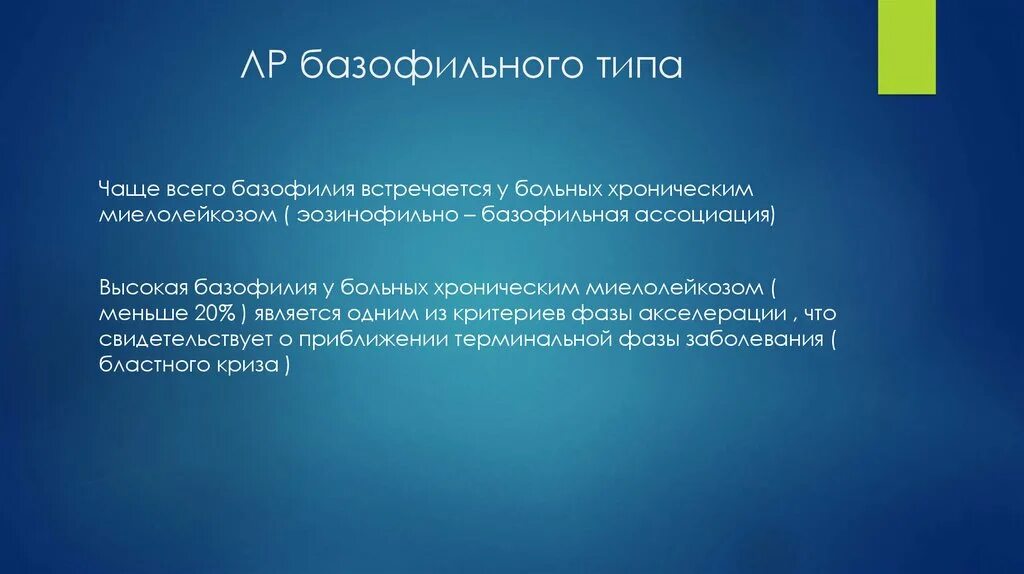 ЛР базофильного типа

Чаще всего базофилия встречается у больных хроническим миелолейкозом ( эозинофильно – базофильная ассоциация)

Высокая базофилия у больных хроническим миелолейкозом ( меньше 20% ) является одним из критериев фазы акселерации , что свидетельствует о приближении терминальной фазы заболевания ( бластного криза )